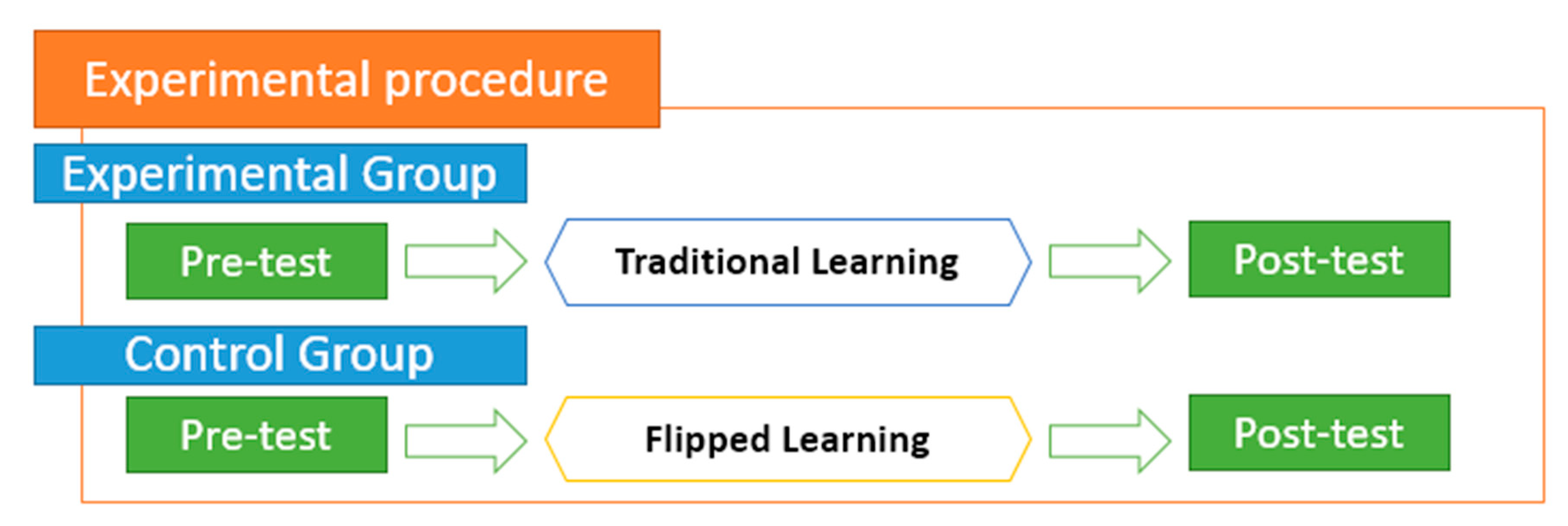 Experimental procedure

Experimental Group

Pre-test

Traditional Learning

Post-test

Control Group

Pre-test

Flipped Learning

Post-test